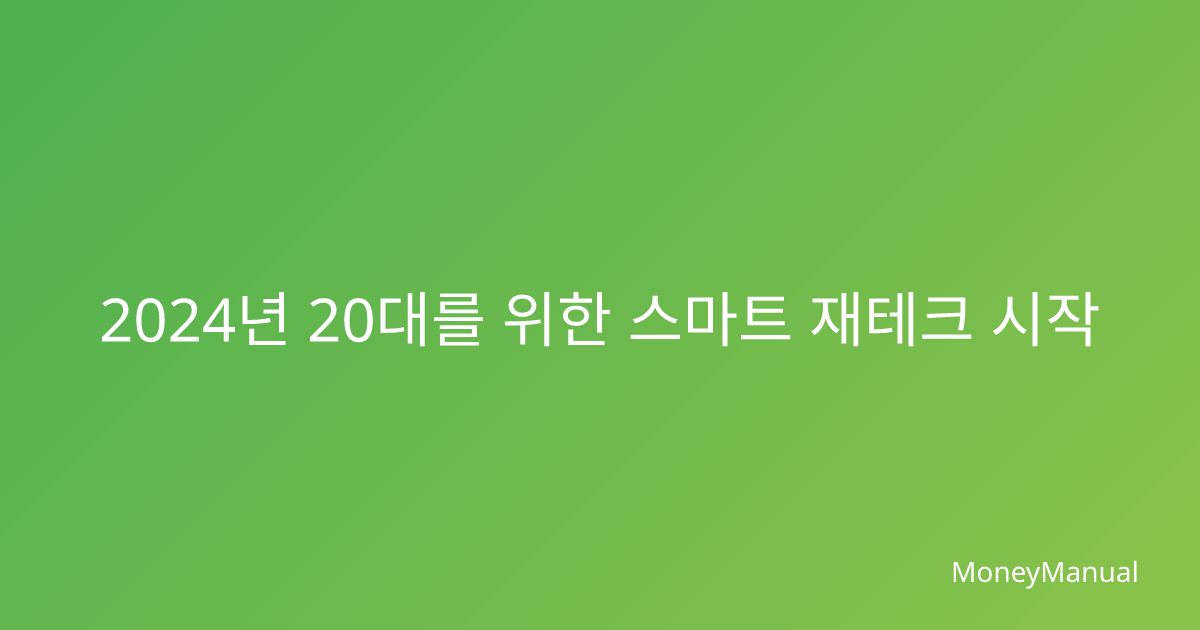 2024년 20대를 위한 스마트 재테크 시작

MoneyManual